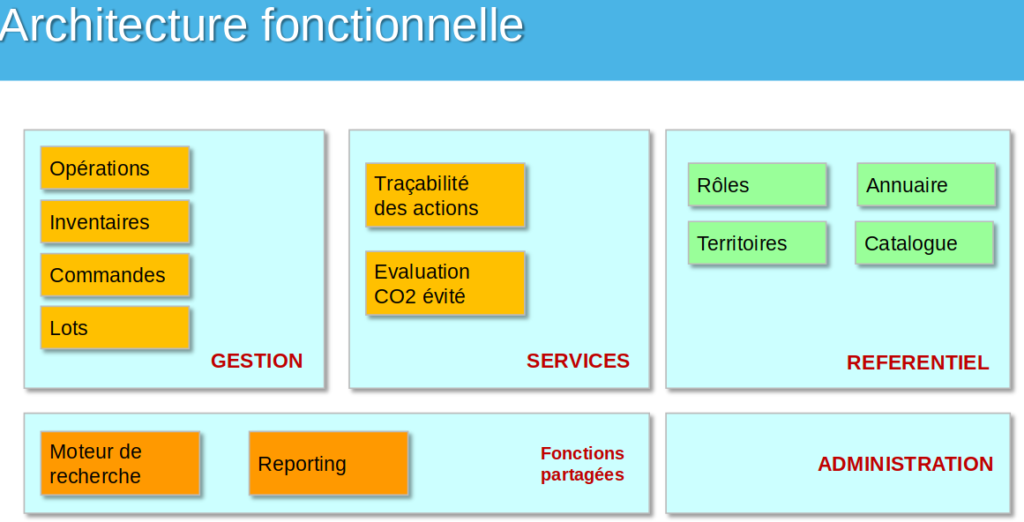 Architecture fonctionnelle

Opérations

Inventaires

Commandes

Lots

GESTION

Traçabilité des actions

Evaluation CO2 évité

SERVICES

Rôles

Annuaire

Territoires

Catalogue

REFERENTIEL

Moteur de recherche

Reporting

Fonctions partagées

ADMINISTRATION